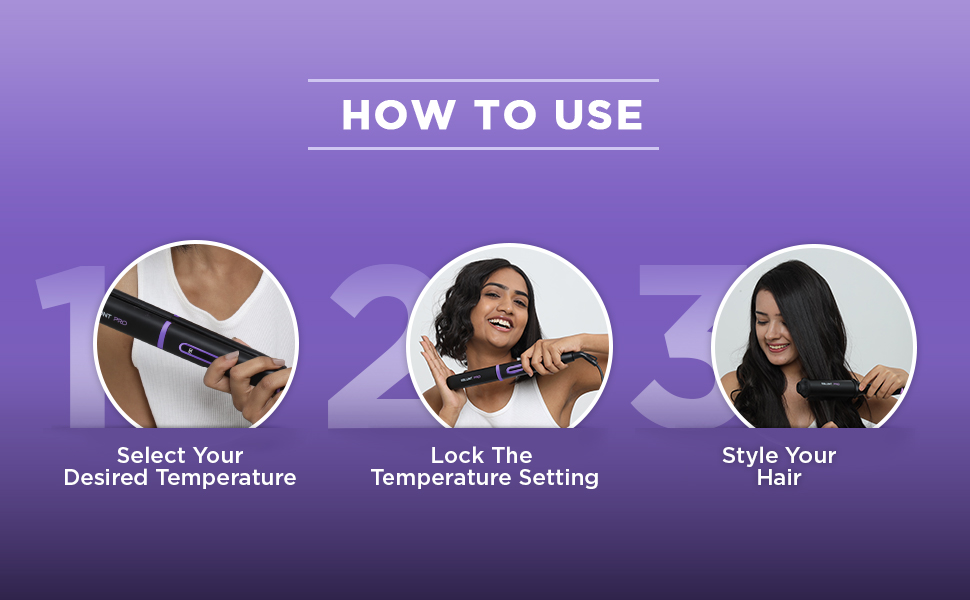 HOW TO USE

1

Select Your Desired Temperature

2

Lock The Temperature Setting

3

Style Your Hair